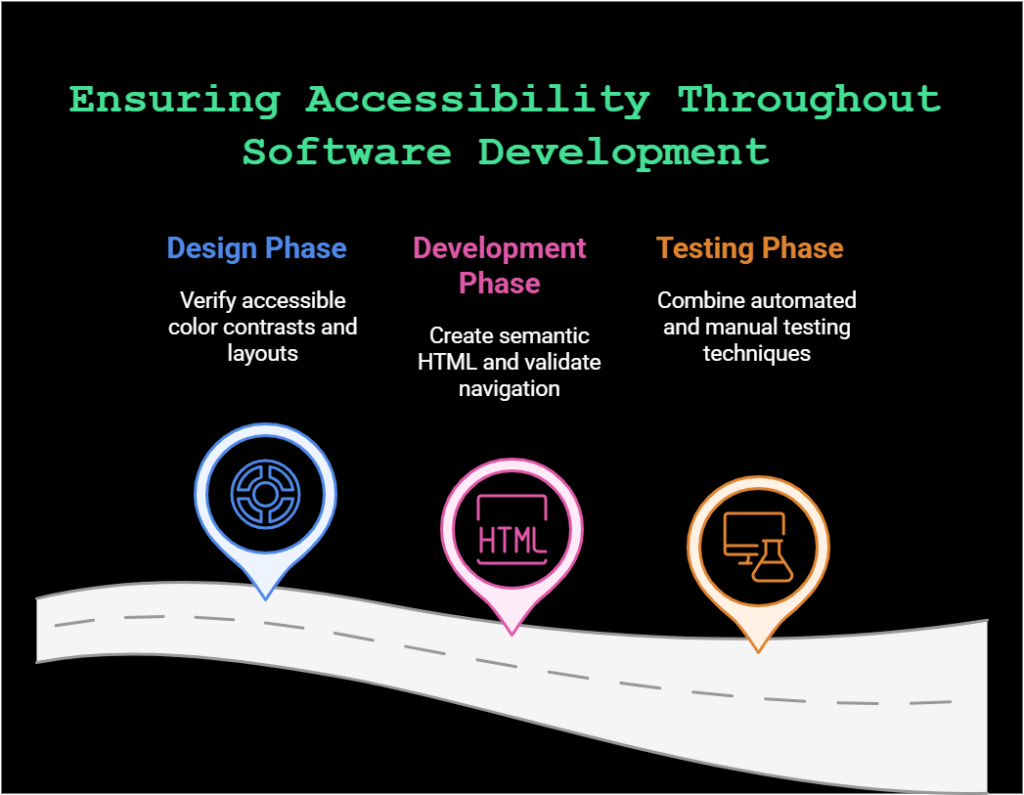 Ensuring Accessibility Throughout Software Development

Design Phase

Verify accessible color contrasts and layouts

Development Phase

Create semantic HTML and validate navigation

Testing Phase

Combine automated and manual testing techniques

HTML